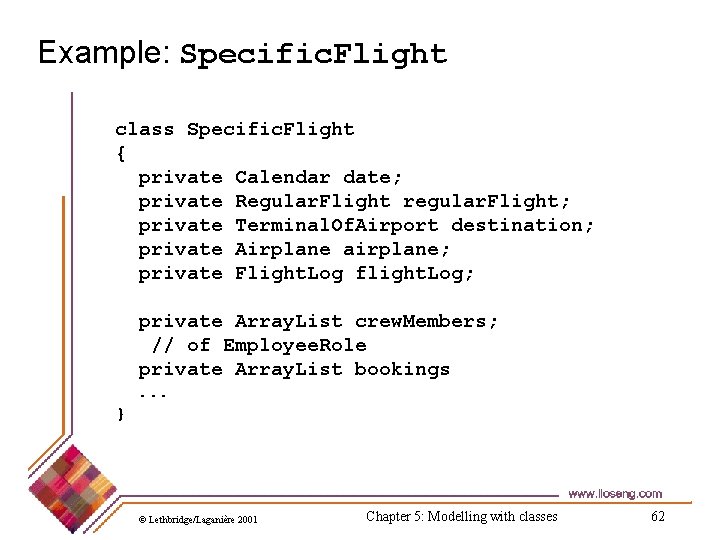 Example: SpecificFlight

class SpecificFlight
{
  private Calendar date;
  private RegularFlight regularFlight;
  private TerminalOfAirport destination;
  private Airplane airplane;
  private FlightLog flightLog;

  private ArrayList crewMembers;
   // of EmployeeRole
  private ArrayList bookings
  ...
}

www.lloseng.com

© Lethbridge/Laganière 2001

Chapter 5: Modelling with classes

62